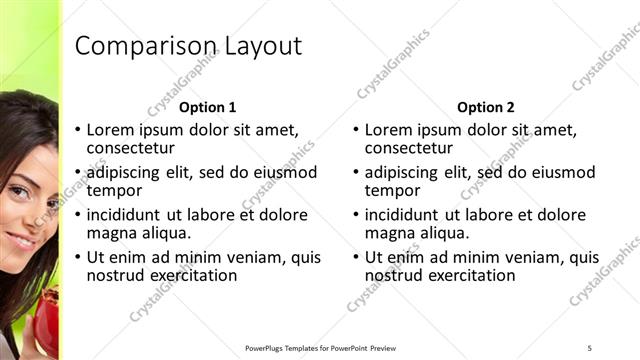 Comparison Layout

Option 1

• Lorem ipsum dolor sit amet, consectetur
• adipiscing elit, sed do eiusmod tempor
• incididunt ut labore et dolore magna aliqua.
• Ut enim ad minim veniam, quis nostrud exercitation

Option 2

• Lorem ipsum dolor sit amet, consectetur
• adipiscing elit, sed do eiusmod tempor
• incididunt ut labore et dolore magna aliqua.
• Ut enim ad minim veniam, quis nostrud exercitation

PowerPlugs Templates for PowerPoint Preview

5

CrystalGraphics